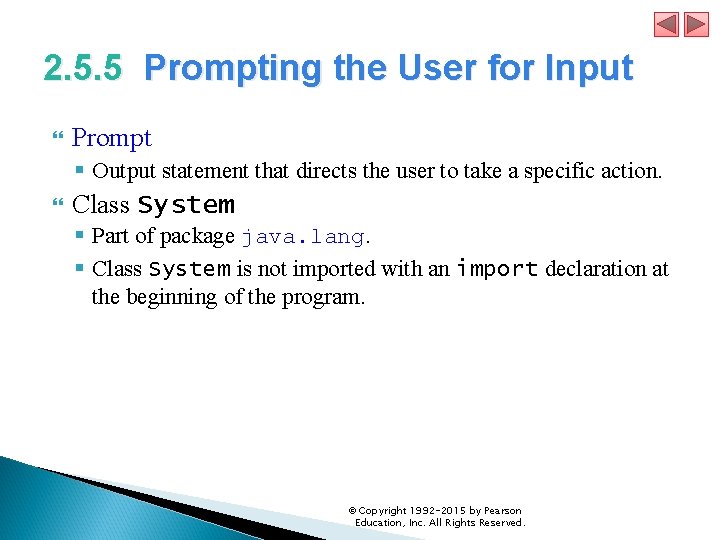 2.5.5 Prompting the User for Input

Prompt

Output statement that directs the user to take a specific action.

Class System

Part of package java.lang.

Class System is not imported with an import declaration at the beginning of the program.

© Copyright 1992-2015 by Pearson Education, Inc. All Rights Reserved.